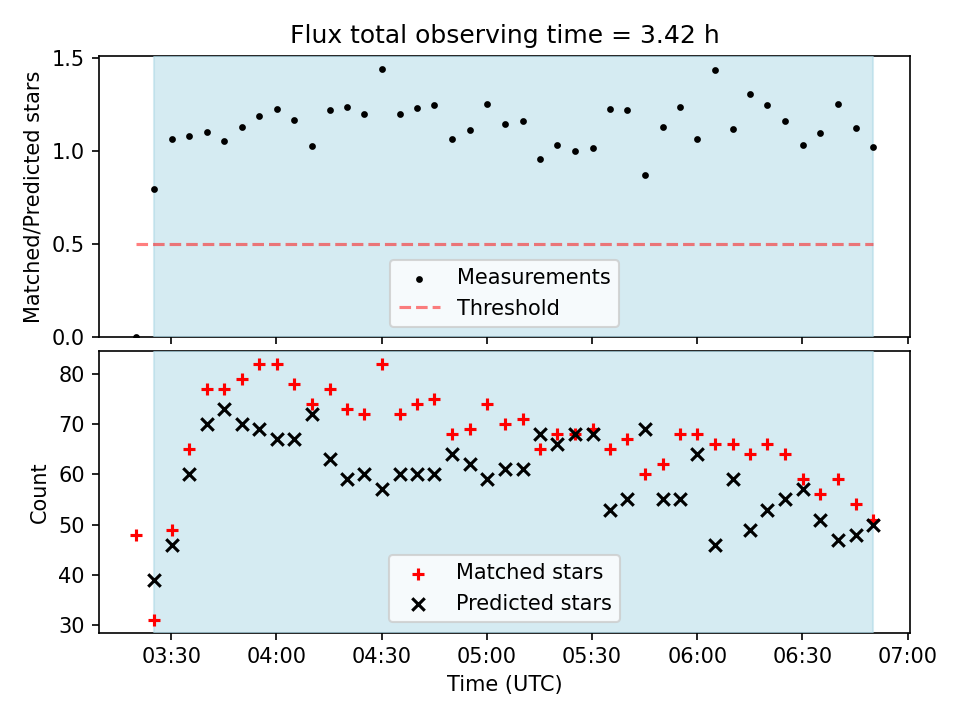 Flux total observing time = 3.42 h

Matched/Predicted stars

1.5
1.0
0.5
0.0

Measurements
Threshold

Count

80
70
60
50
40
30

Matched stars
Predicted stars

03:30 04:00 04:30 05:00 05:30 06:00 06:30 07:00

Time (UTC)